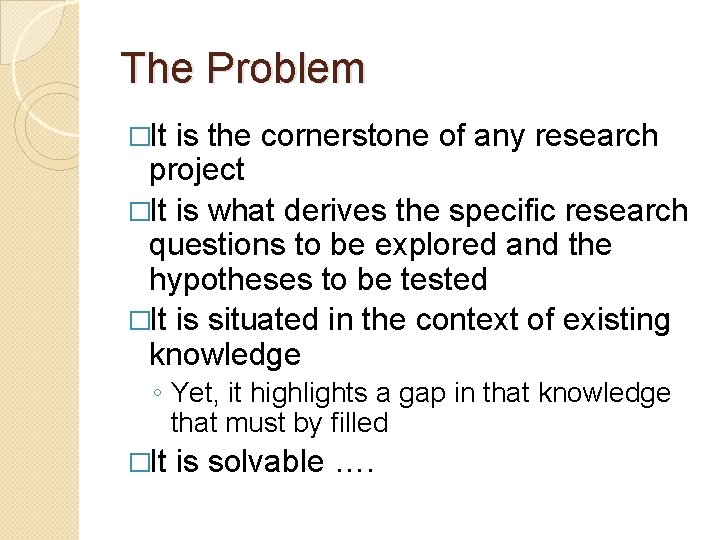 The Problem

□It is the cornerstone of any research project

□It is what derives the specific research questions to be explored and the hypotheses to be tested

□It is situated in the context of existing knowledge

◦ Yet, it highlights a gap in that knowledge that must by filled

□It is solvable ….